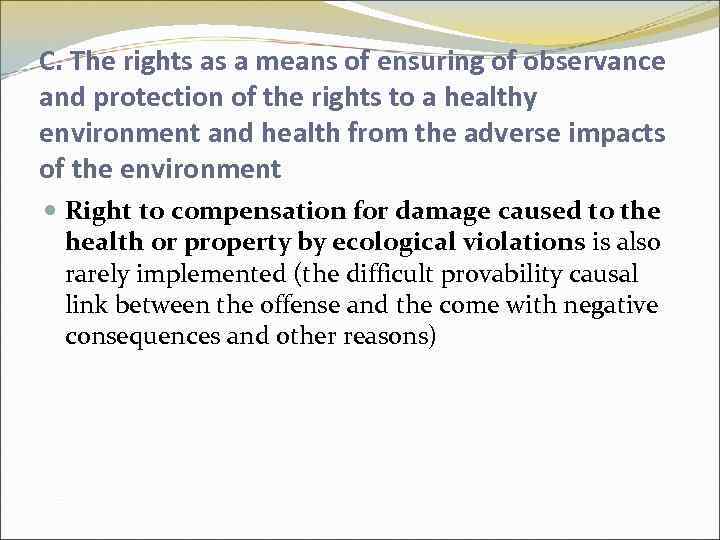 C. The rights as a means of ensuring of observance and protection of the rights to a healthy environment and health from the adverse impacts of the environment

Right to compensation for damage caused to the health or property by ecological violations is also rarely implemented (the difficult provability causal link between the offense and the come with negative consequences and other reasons)